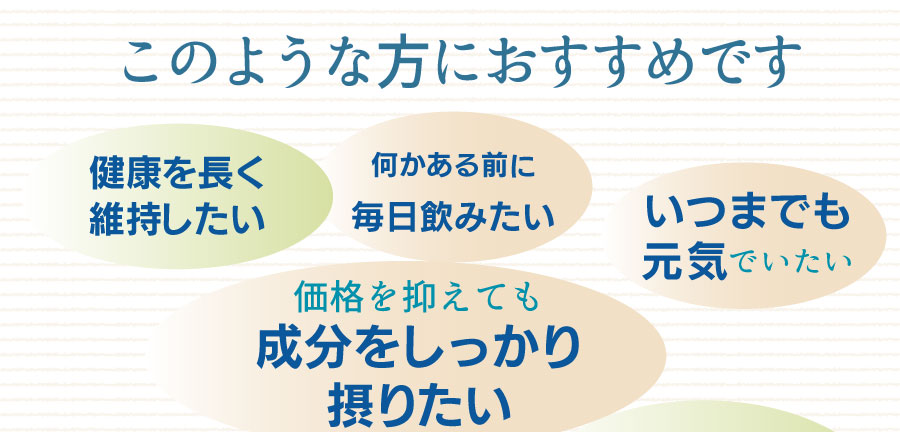 このような方におすすめです

健康を長く
維持したい

何かある前に
毎日飲みたい

いつまでも
元気でいたい

価格を抑えても
成分をしっかり
摂りたい